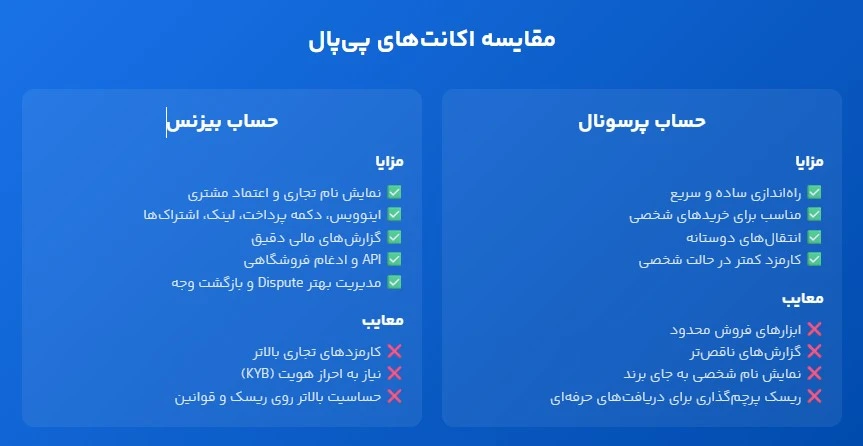 مقایسه اکانت‌های پی‌پال

حساب پرسونال

مزایا

✅ راه‌اندازی ساده و سریع
✅ مناسب برای خریدهای شخصی
✅ انتقال‌های دوستانه
✅ کارمزد کمتر در حالت شخصی

معایب

❌ ابزارهای فروش محدود
❌ گزارش‌های ناقص‌تر
❌ نمایش نام شخصی به جای برند
❌ ریسک پرچم‌گذاری برای دریافت‌های حرفه‌ای

حساب بیزنس

مزایا

✅ نمایش نام تجاری و اعتماد مشتری
✅ اینوویس، دکمه پرداخت، لینک، اشتراک‌ها
✅ گزارش‌های مالی دقیق
✅ API و ادغام فروشگاهی
✅ مدیریت بهتر Dispute و بازگشت وجه

معایب

❌ کارمزدهای تجاری بالاتر
❌ نیاز به احراز هویت (KYB)
❌ حساسیت بالاتر روی ریسک و قوانین